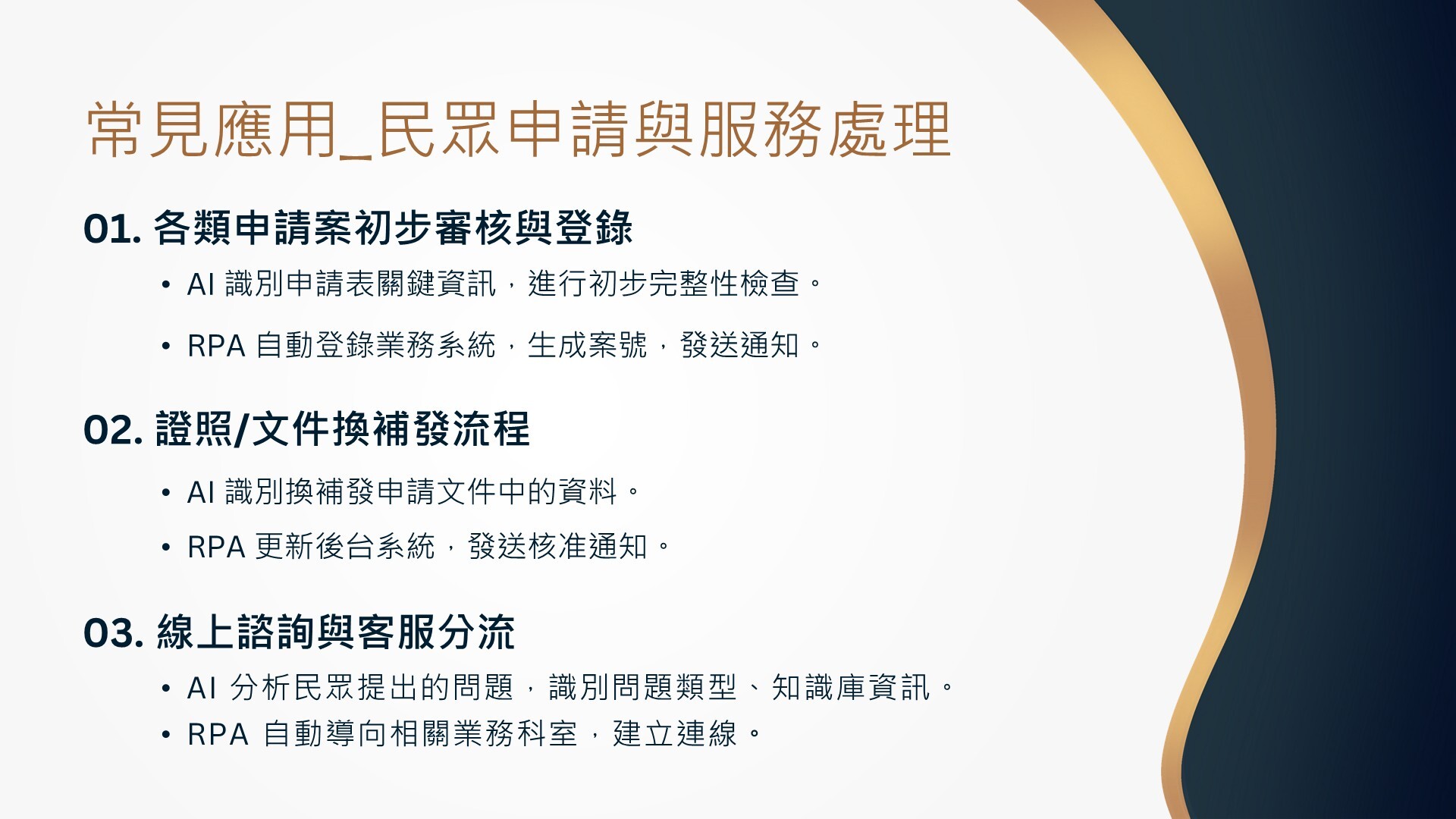 常見應用_民眾申請與服務處理

01. 各類申請案初步審核與登錄

• AI 識別申請表關鍵資訊，進行初步完整性檢查。

• RPA 自動登錄業務系統，生成案號，發送通知。

02. 證照/文件換補發流程

• AI 識別換補發申請文件中的資料。

• RPA 更新後台系統，發送核准通知。

03. 線上諮詢與客服分流

• AI 分析民眾提出的問題，識別問題類型、知識庫資訊。

• RPA 自動導向相關業務科室，建立連線。